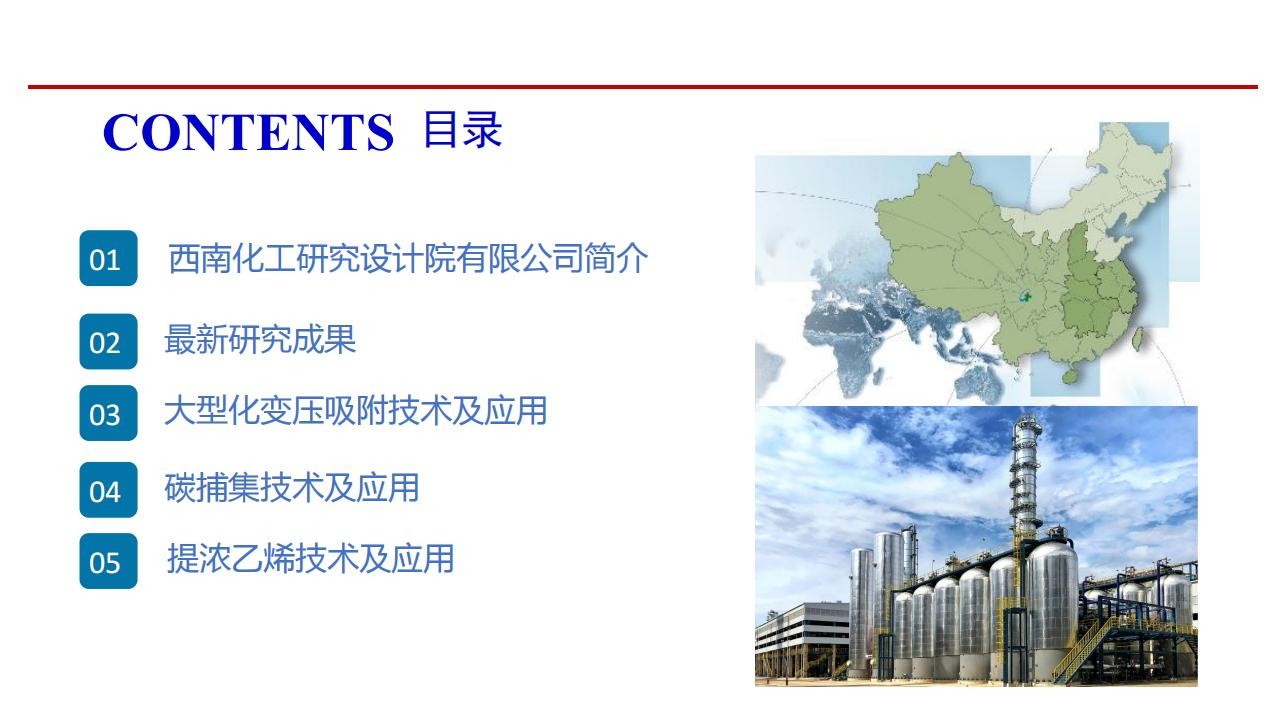 CONTENTS 目录

01 西南化工研究设计院有限公司简介

02 最新研究成果

03 大型化变压吸附技术及应用

04 碳捕集技术及应用

05 提浓乙烯技术及应用